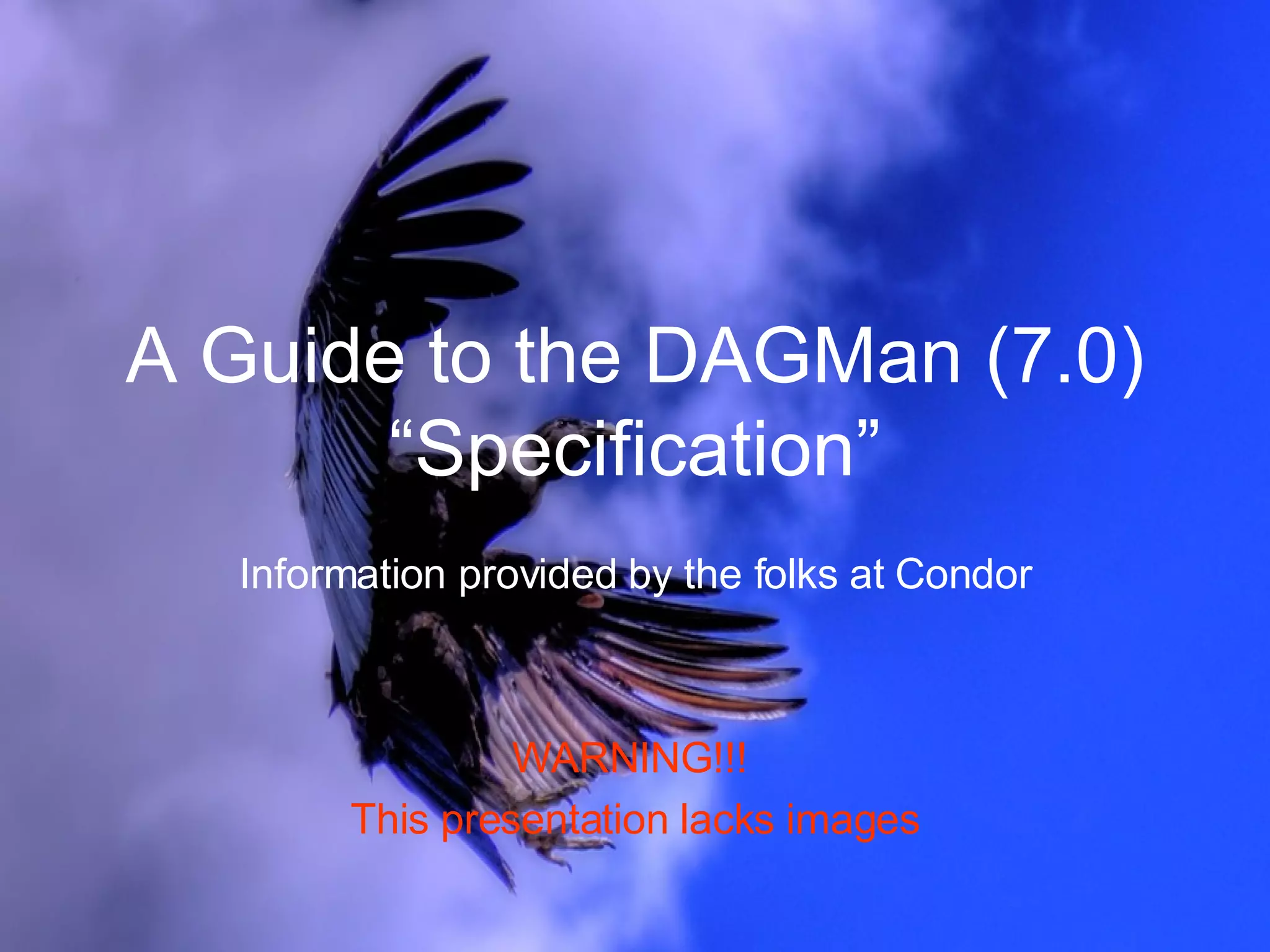 A Guide to the DAGMan (7.0) “Specification”

Information provided by the folks at Condor

WARNING!!!
This presentation lacks images